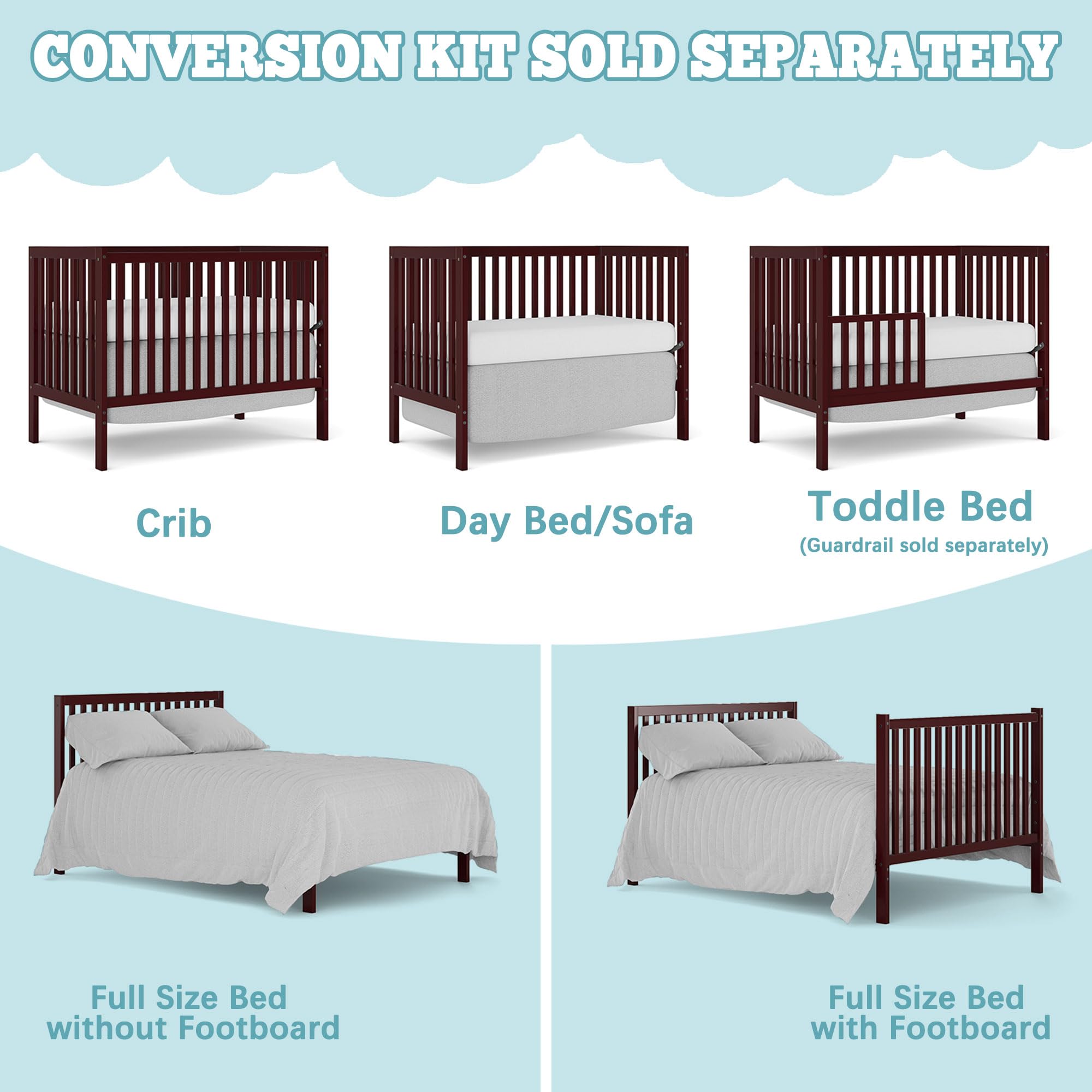 CONVERSION KIT SOLD SEPARATELY

Crib

Day Bed/Sofa

Toddle Bed
(Guardrail sold separately)

Full Size Bed
without Footboard

Full Size Bed
with Footboard